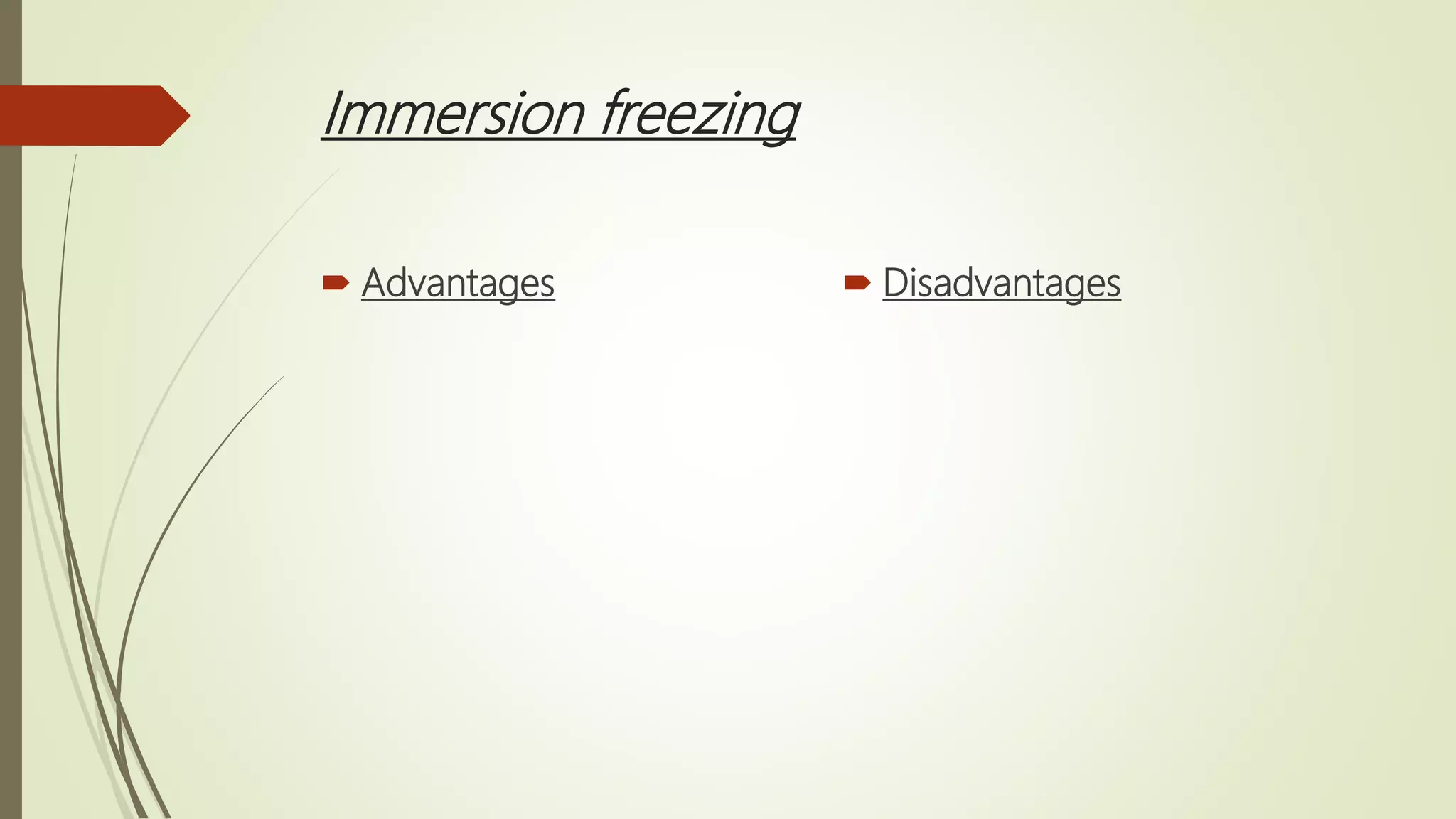 Immersion freezing

Advantages

Disadvantages